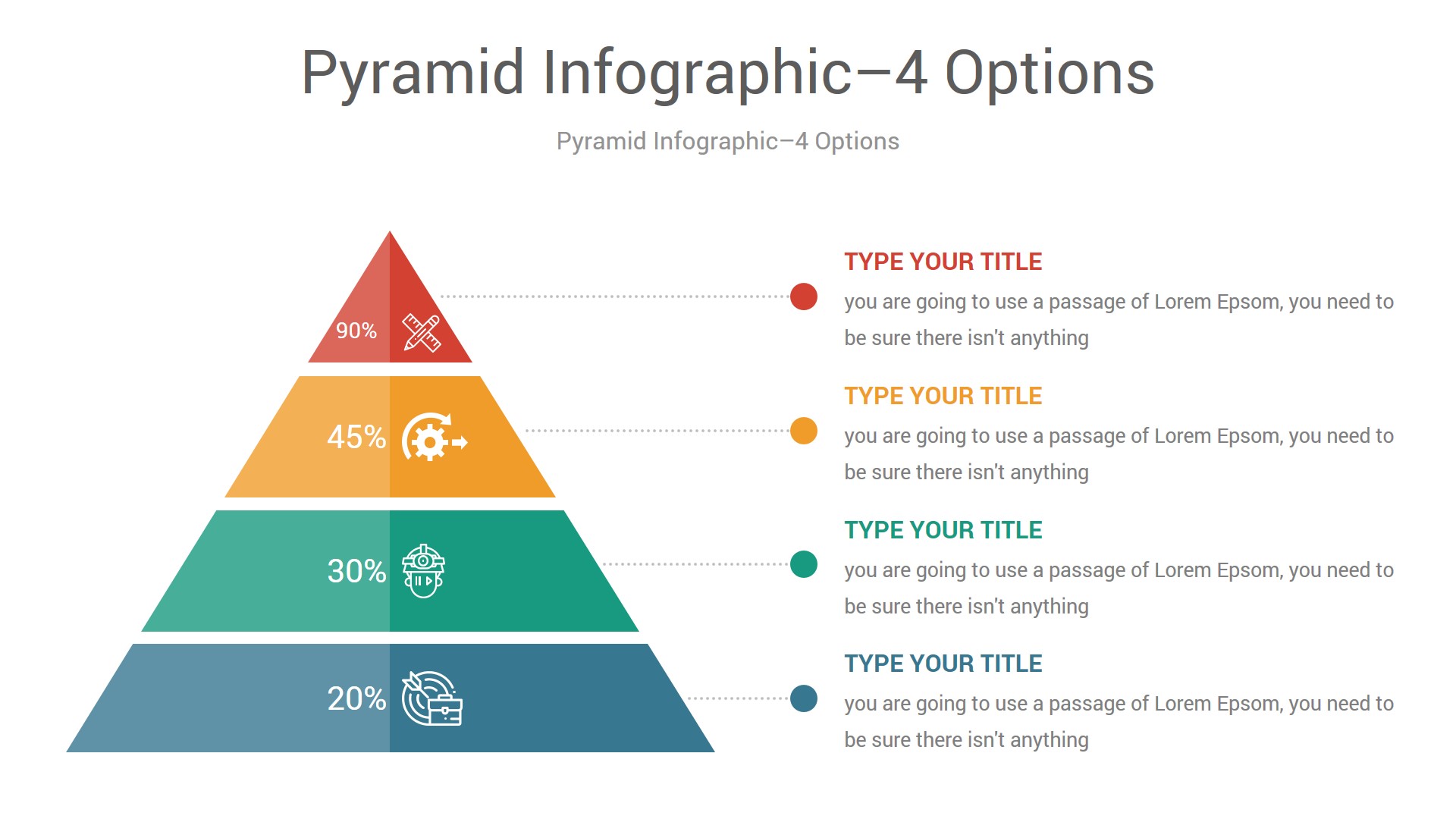 Pyramid Infographic–4 Options

Pyramid Infographic–4 Options

90%

45%

30%

20%

TYPE YOUR TITLE

you are going to use a passage of Lorem Epsom, you need to be sure there isn't anything

TYPE YOUR TITLE

you are going to use a passage of Lorem Epsom, you need to be sure there isn't anything

TYPE YOUR TITLE

you are going to use a passage of Lorem Epsom, you need to be sure there isn't anything

TYPE YOUR TITLE

you are going to use a passage of Lorem Epsom, you need to be sure there isn't anything